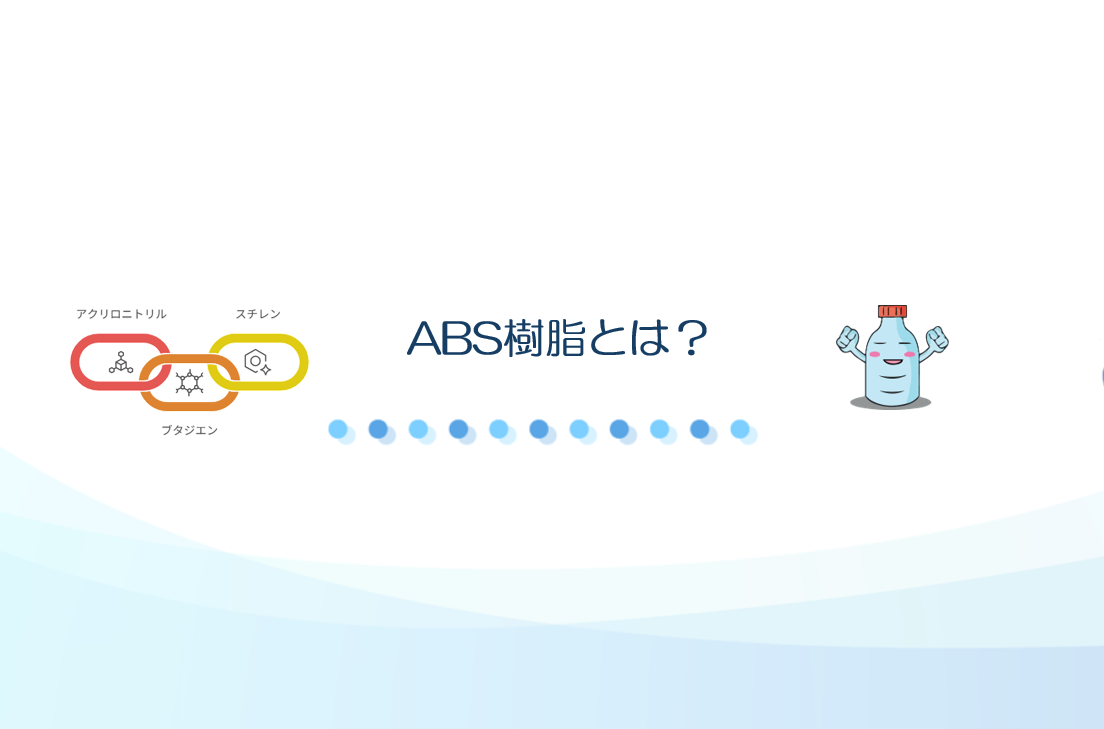 アクリロニトリル
スチレン
ブタジエン

ABS樹脂とは？